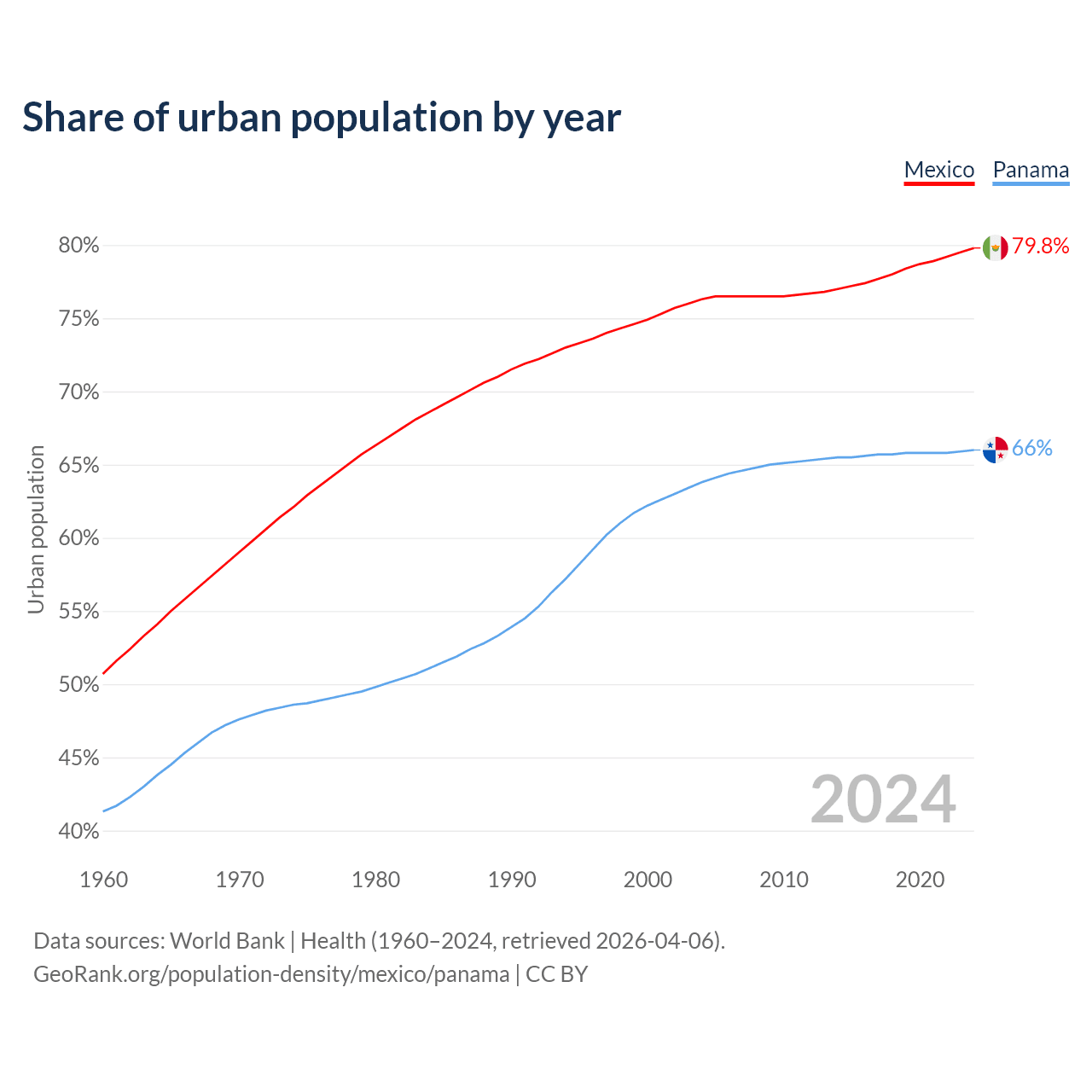 Share of urban population by year

Mexico Panama

Urban population

80%
75%
70%
65%
60%
55%
50%
45%
40%

79.8%
66%

2024

1960 1970 1980 1990 2000 2010 2020

Data sources: World Bank | Health (1960–2024, retrieved 2026-04-06).
GeoRank.org/population-density/mexico/panama | CC BY